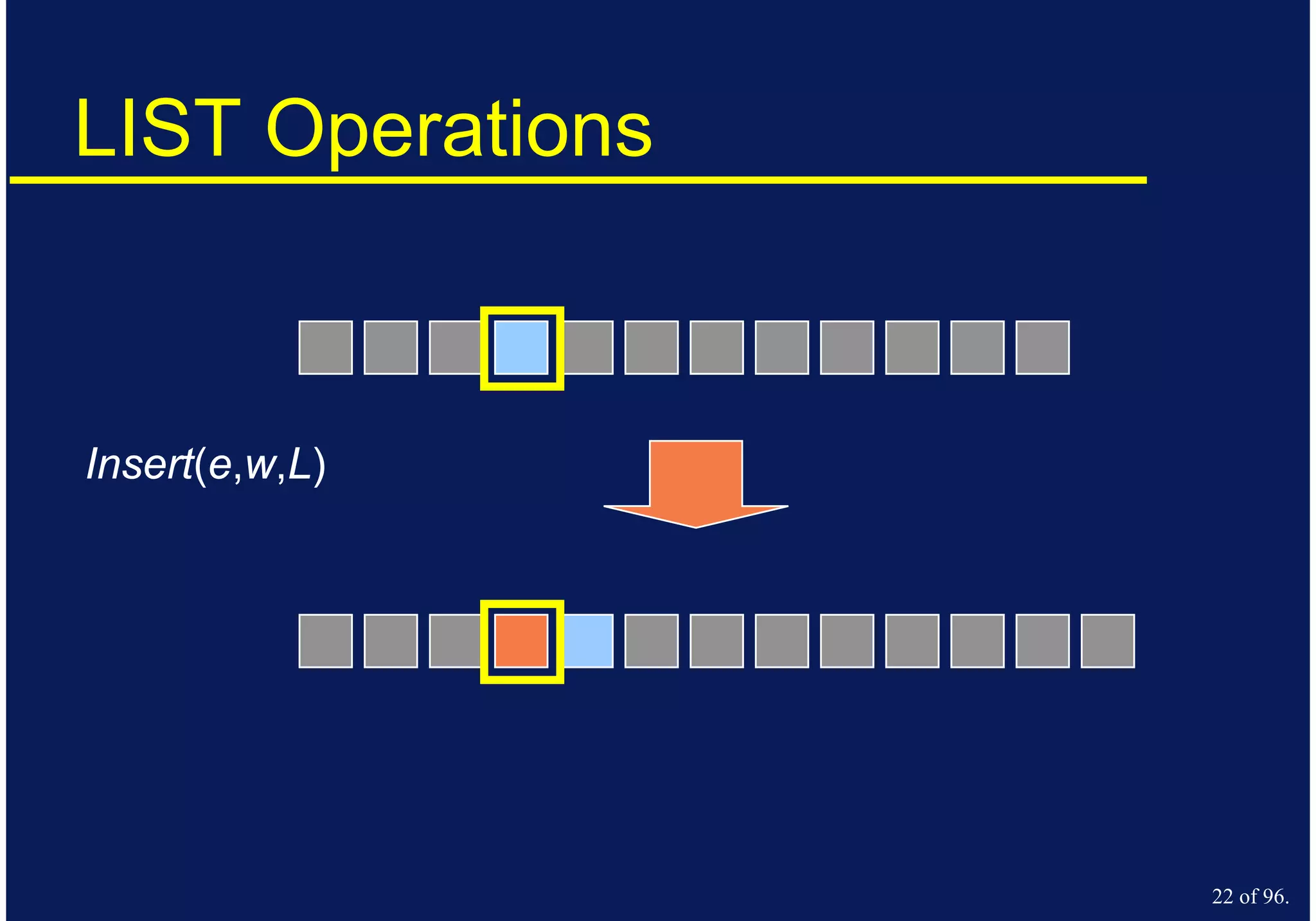 LIST Operations

Insert(e,w,L)

22 of 96.